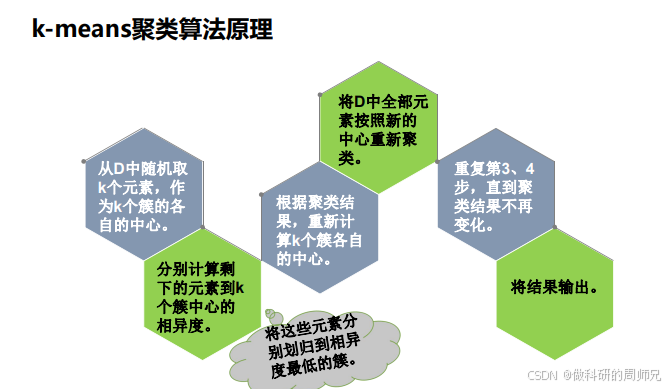 k-means聚类算法原理

从D中随机取k个元素，作为k个簇的各自的中心。

分别计算剩下的元素到k个簇中心的相异度。

将这些元素分别划归到相异度最低的簇。

根据聚类结果，重新计算k个簇各自的中心。

将D中全部元素按照新的中心重新聚类。

重复第3、4步，直到聚类结果不再变化。

将结果输出。

CSDN @做科研的周师兄